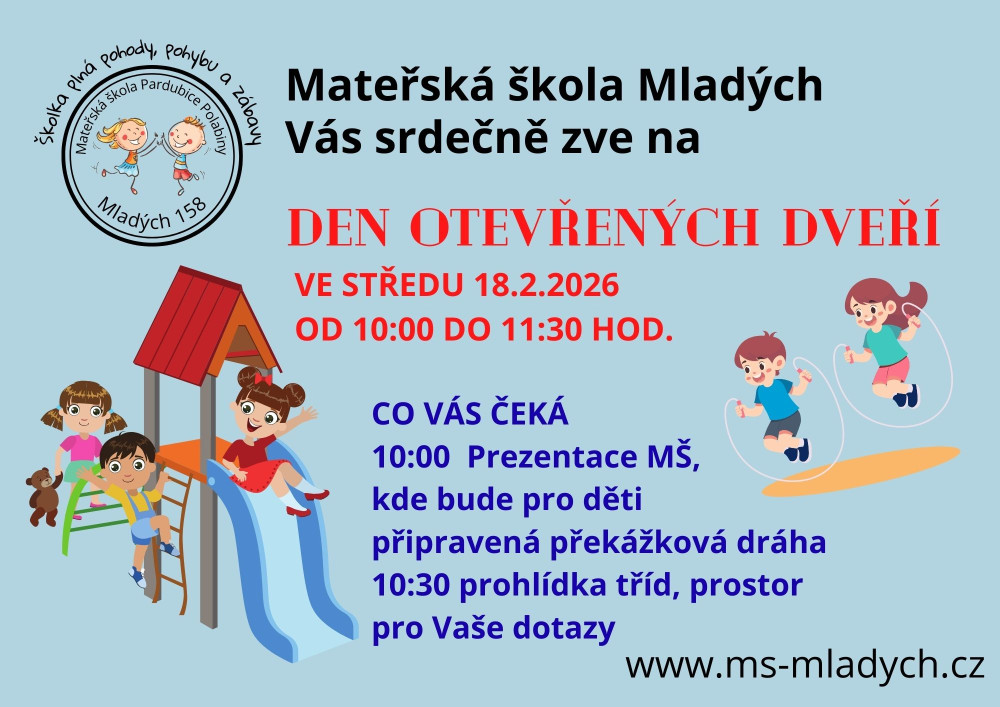 Školka plná pohody, pohybu a zábavy
Mateřská škola Pardubice Polabiny
Mladých 158

Mateřská škola Mladých
Vás srdečně zve na

DEN OTEVŘENÝCH DVEŘÍ

VE STŘEDU 18.2.2026
OD 10:00 DO 11:30 HOD.

CO VÁS ČEKÁ
10:00 Prezentace MŠ, kde bude pro děti připravená překážková dráha
10:30 prohlídka tříd, prostor pro Vaše dotazy

www.ms-mladych.cz